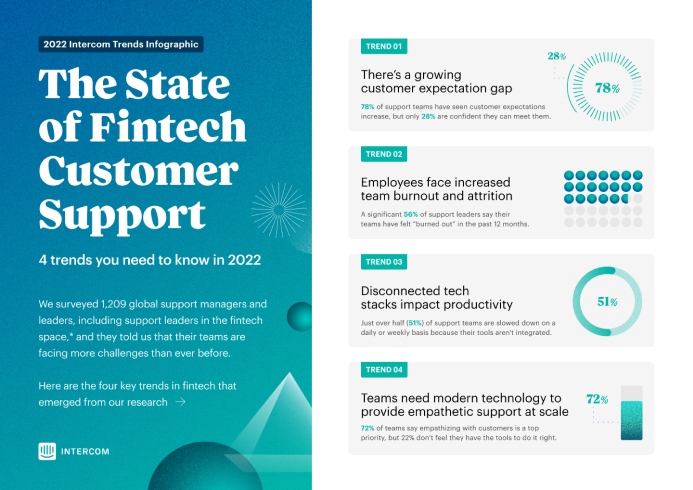 2022 Intercom Trends Infographic

The State of Fintech Customer Support

4 trends you need to know in 2022

We surveyed 1,209 global support managers and leaders, including support leaders in the fintech space,* and they told us that their teams are facing more challenges than ever before.

Here are the four key trends in fintech that emerged from our research →

INTERCOM

TREND 01

There's a growing customer expectation gap

78% of support teams have seen customer expectations increase, but only 28% are confident they can meet them.

28%

78%

TREND 02

Employees face increased team burnout and attrition

A significant 56% of support leaders say their teams have felt "burned out" in the past 12 months.

TREND 03

Disconnected tech stacks impact productivity

Just over half (51%) of support teams are slowed down on a daily or weekly basis because their tools aren't integrated.

51%

TREND 04

Teams need modern technology to provide empathetic support at scale

72% of teams say empathizing with customers is a top priority, but 22% don't feel they have the tools to do it right.

72%